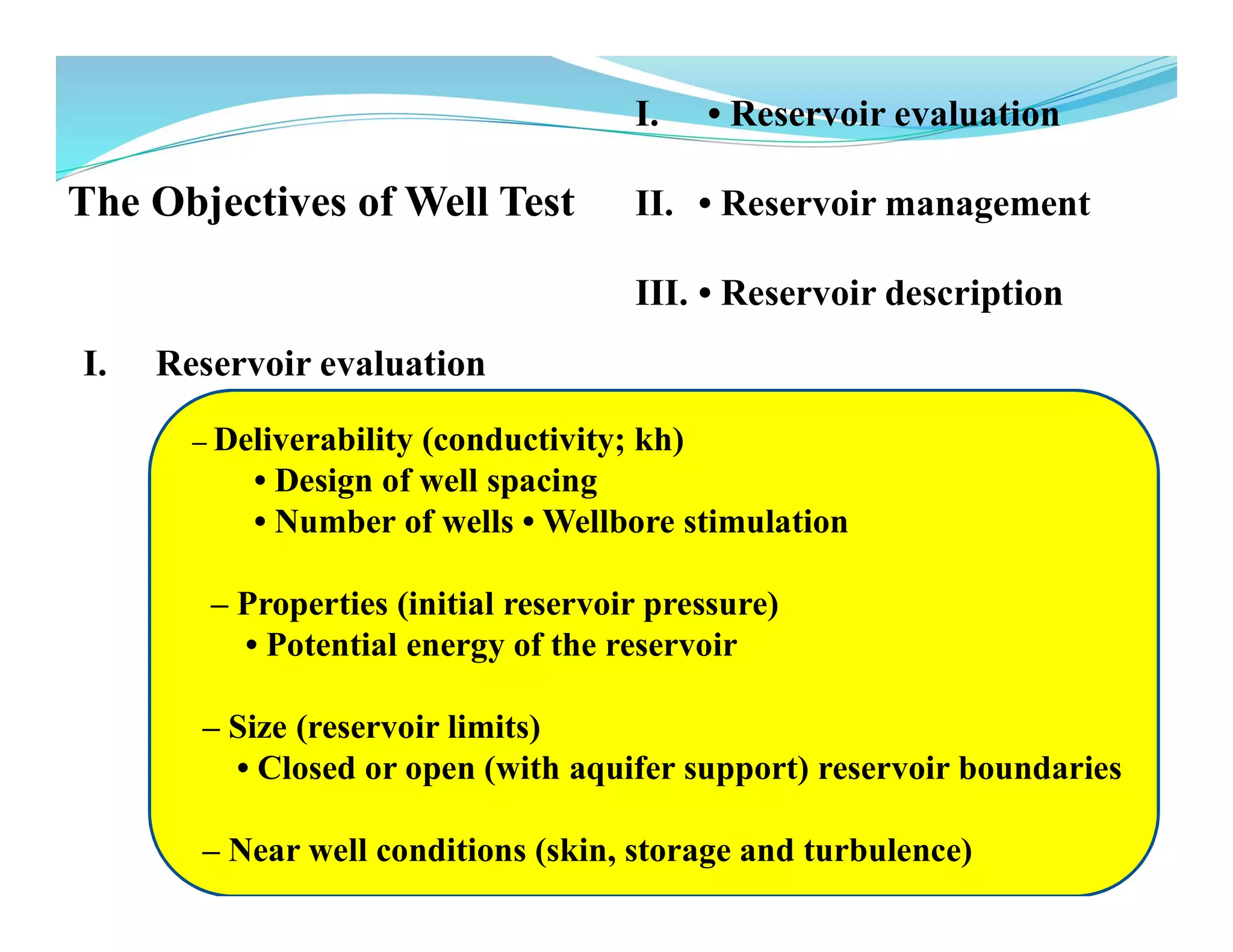 The Objectives of Well Test

I. • Reservoir evaluation

II. • Reservoir management

III. • Reservoir description

I. Reservoir evaluation

– Deliverability (conductivity; kh)
• Design of well spacing
• Number of wells • Wellbore stimulation

– Properties (initial reservoir pressure)
• Potential energy of the reservoir

– Size (reservoir limits)
• Closed or open (with aquifer support) reservoir boundaries

– Near well conditions (skin, storage and turbulence)